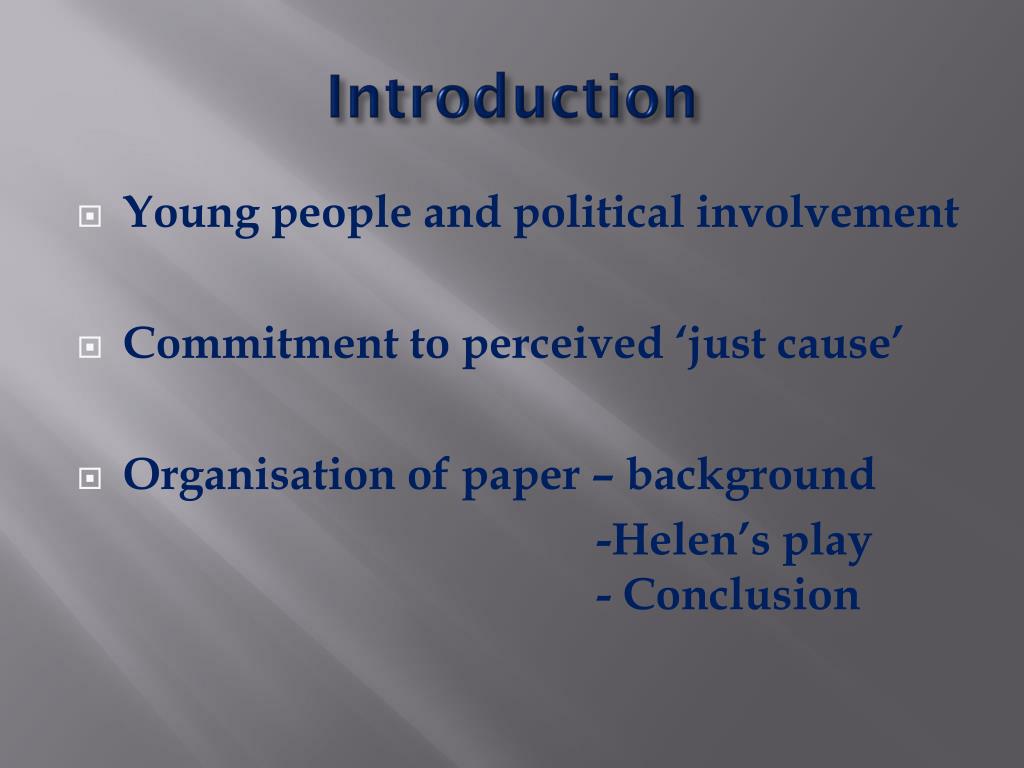 Introduction

Young people and political involvement

Commitment to perceived ‘just cause’

Organisation of paper – background
-Helen’s play
- Conclusion